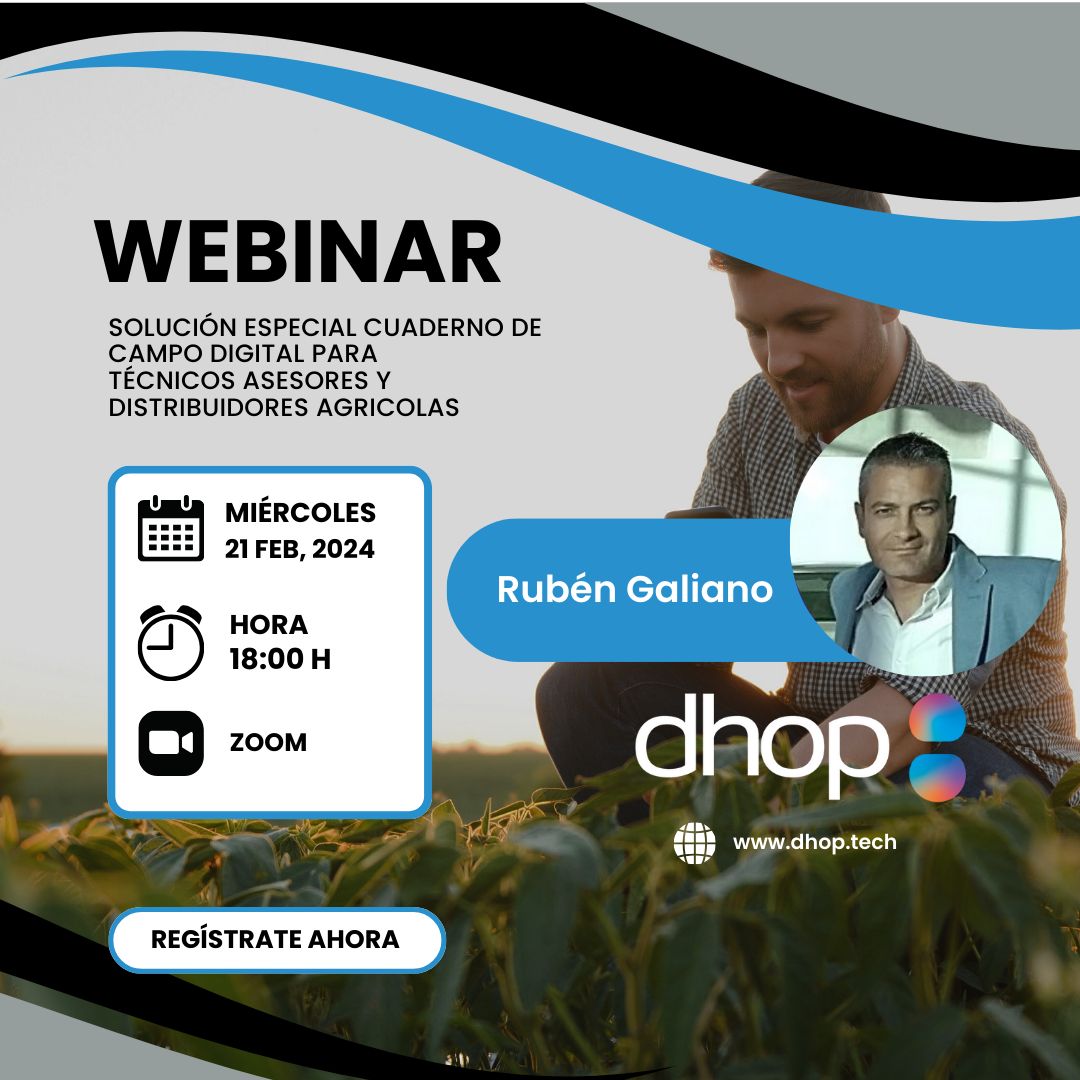 WEBINAR

SOLUCIÓN ESPECIAL CUADERNO DE CAMPO DIGITAL PARA TÉCNICOS ASESORES Y DISTRIBUIDORES AGRICOLAS

MIÉRCOLES
21 FEB, 2024

HORA
18:00 H

ZOOM

Rubén Galiano

dhop

www.dhop.tech

REGÍSTRATE AHORA